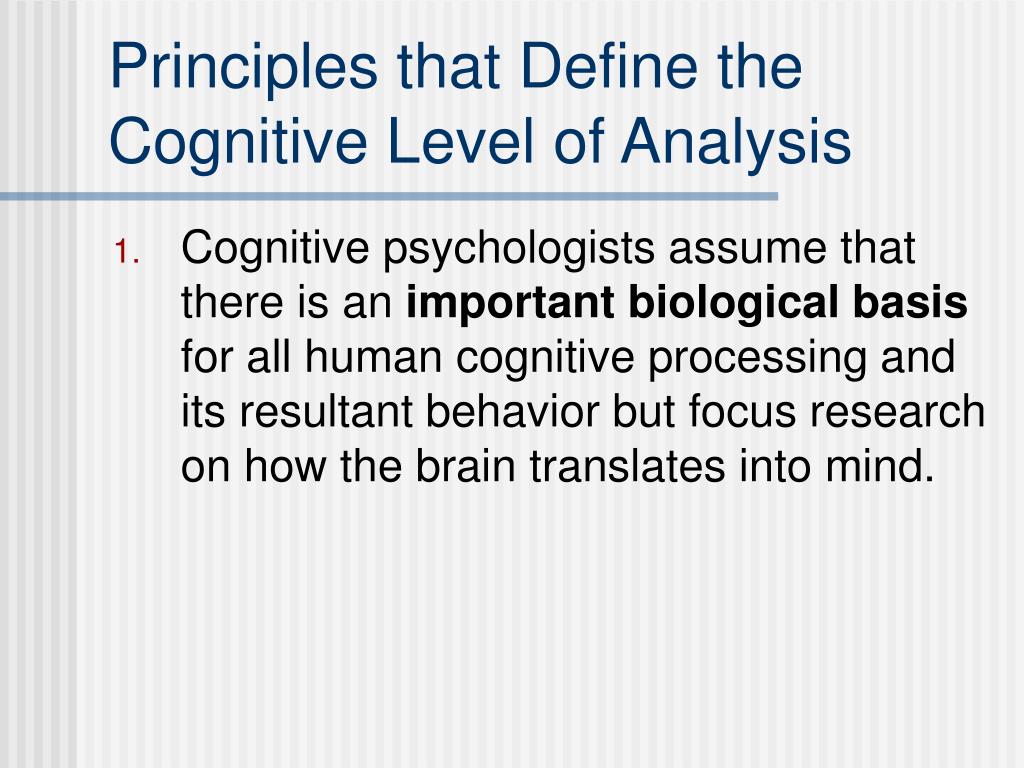 Principles that Define the Cognitive Level of Analysis

1. Cognitive psychologists assume that there is an important biological basis for all human cognitive processing and its resultant behavior but focus research on how the brain translates into mind.